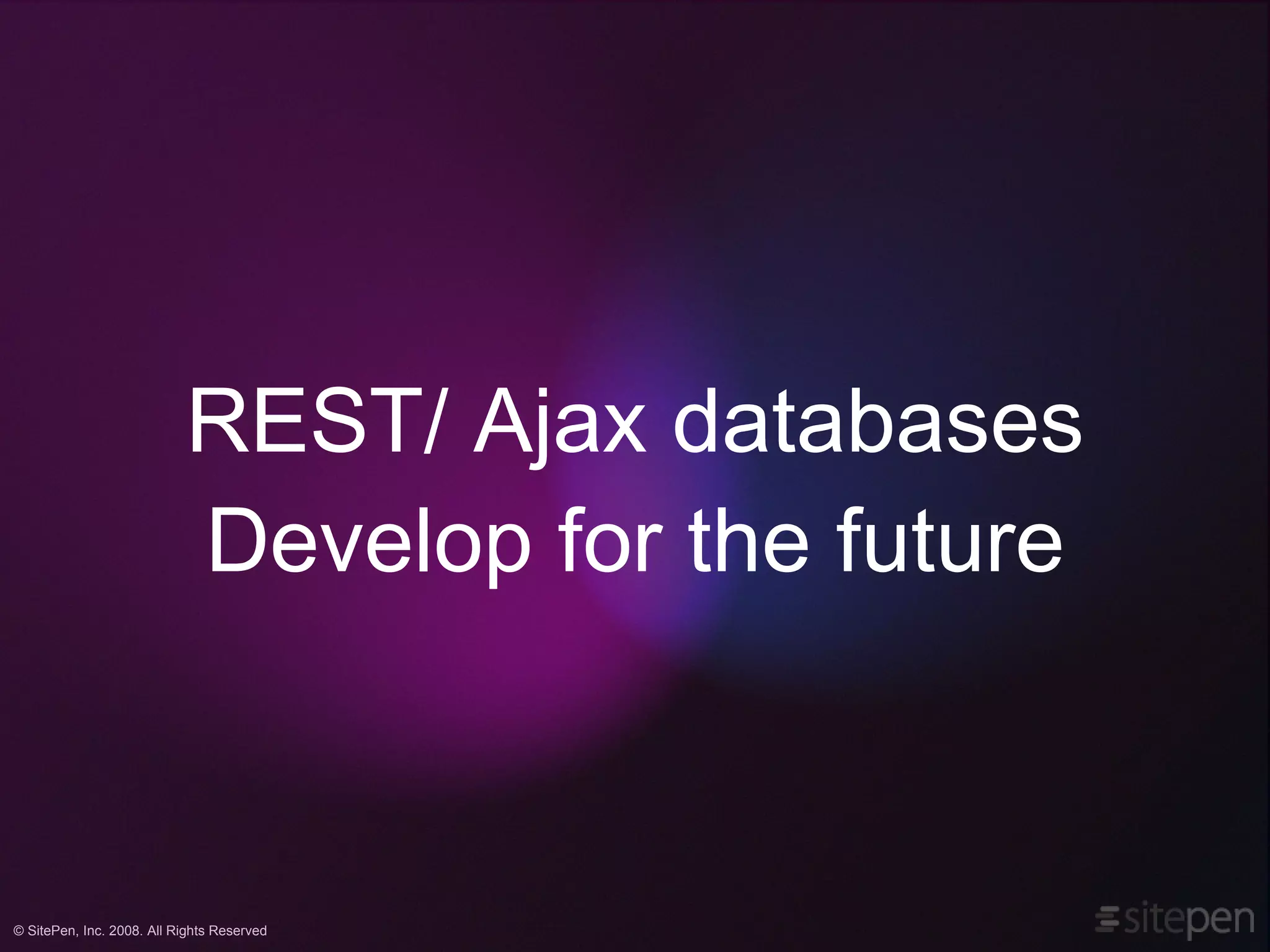 REST/ Ajax databases
Develop for the future

© SitePen, Inc. 2008. All Rights Reserved

sitepen